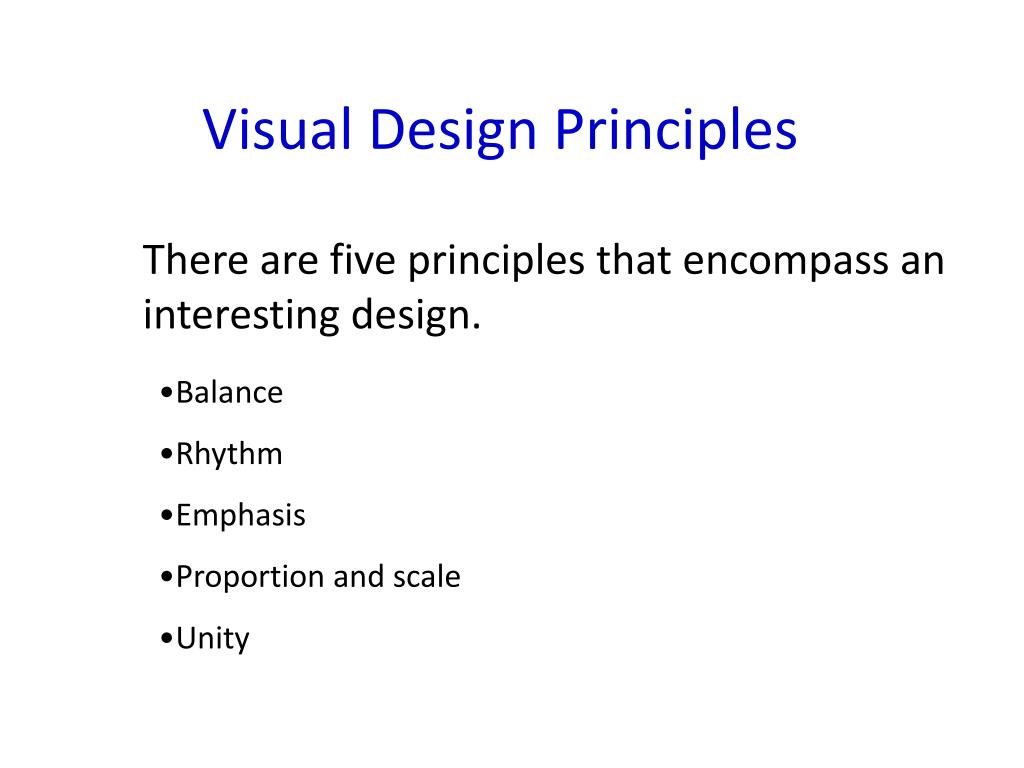 Visual Design Principles

There are five principles that encompass an interesting design.

•Balance

•Rhythm

•Emphasis

•Proportion and scale

•Unity